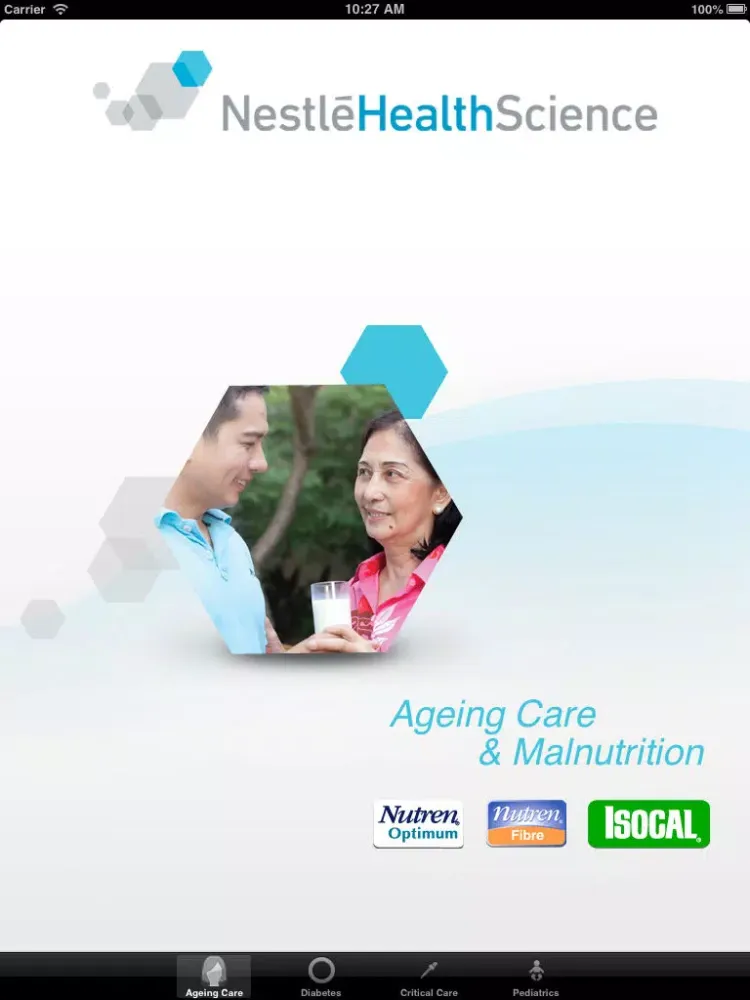 Carrier 10:27 AM 100%

NestléHealthScience

Ageing Care
& Malnutrition

Nutren Optimum

Nutren Fibre

ISOCAL

Ageing Care Diabetes Critical Care Pediatrics